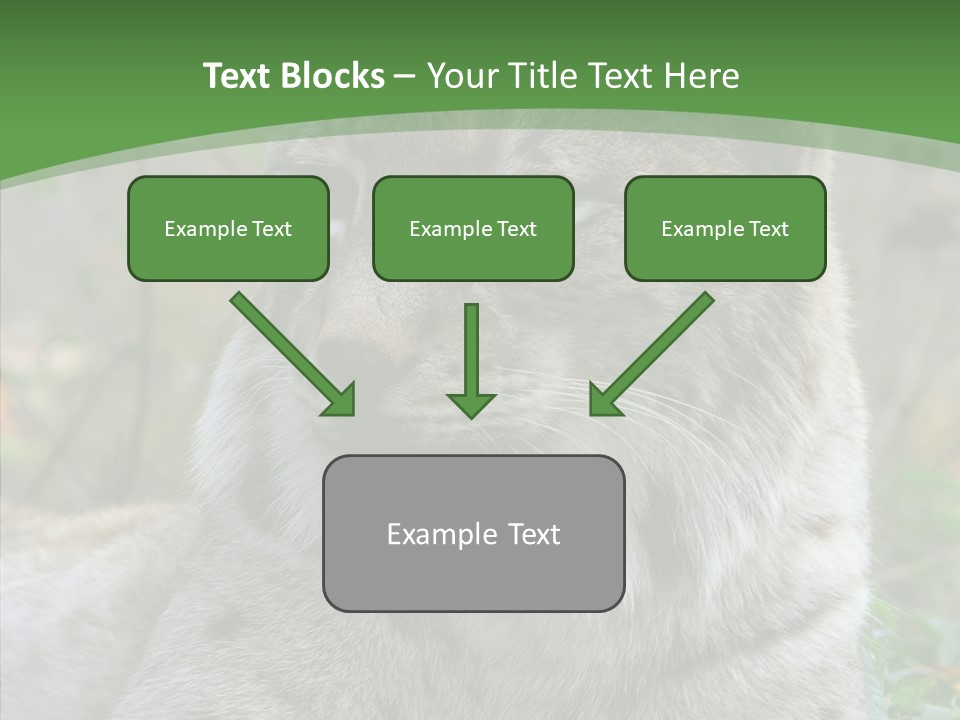 Text Blocks – Your Title Text Here

Example Text

Example Text

Example Text

Example Text